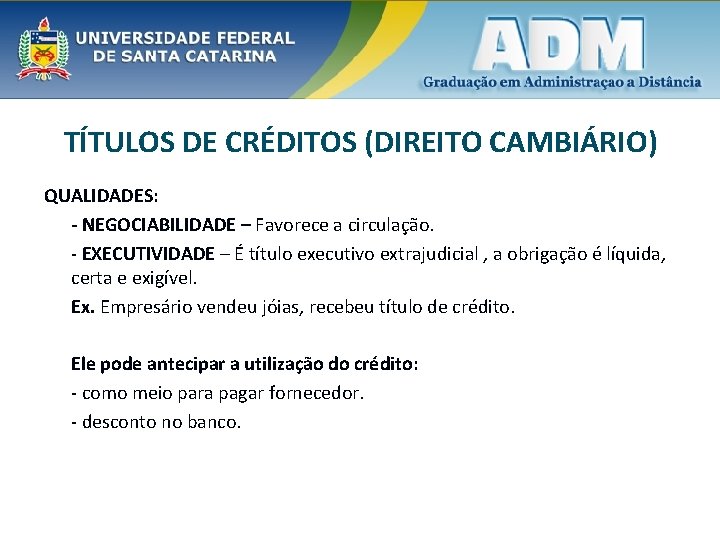 UNIVERSIDADE FEDERAL DE SANTA CATARINA

ADM
Graduação em Administraçao a Distância

TÍTULOS DE CRÉDITOS (DIREITO CAMBIÁRIO)

QUALIDADES:

- NEGOCIABILIDADE – Favorece a circulação.

- EXECUTIVIDADE – É título executivo extrajudicial , a obrigação é líquida, certa e exigível.

Ex. Empresário vendeu jóias, recebeu título de crédito.

Ele pode antecipar a utilização do crédito:

- como meio para pagar fornecedor.

- desconto no banco.